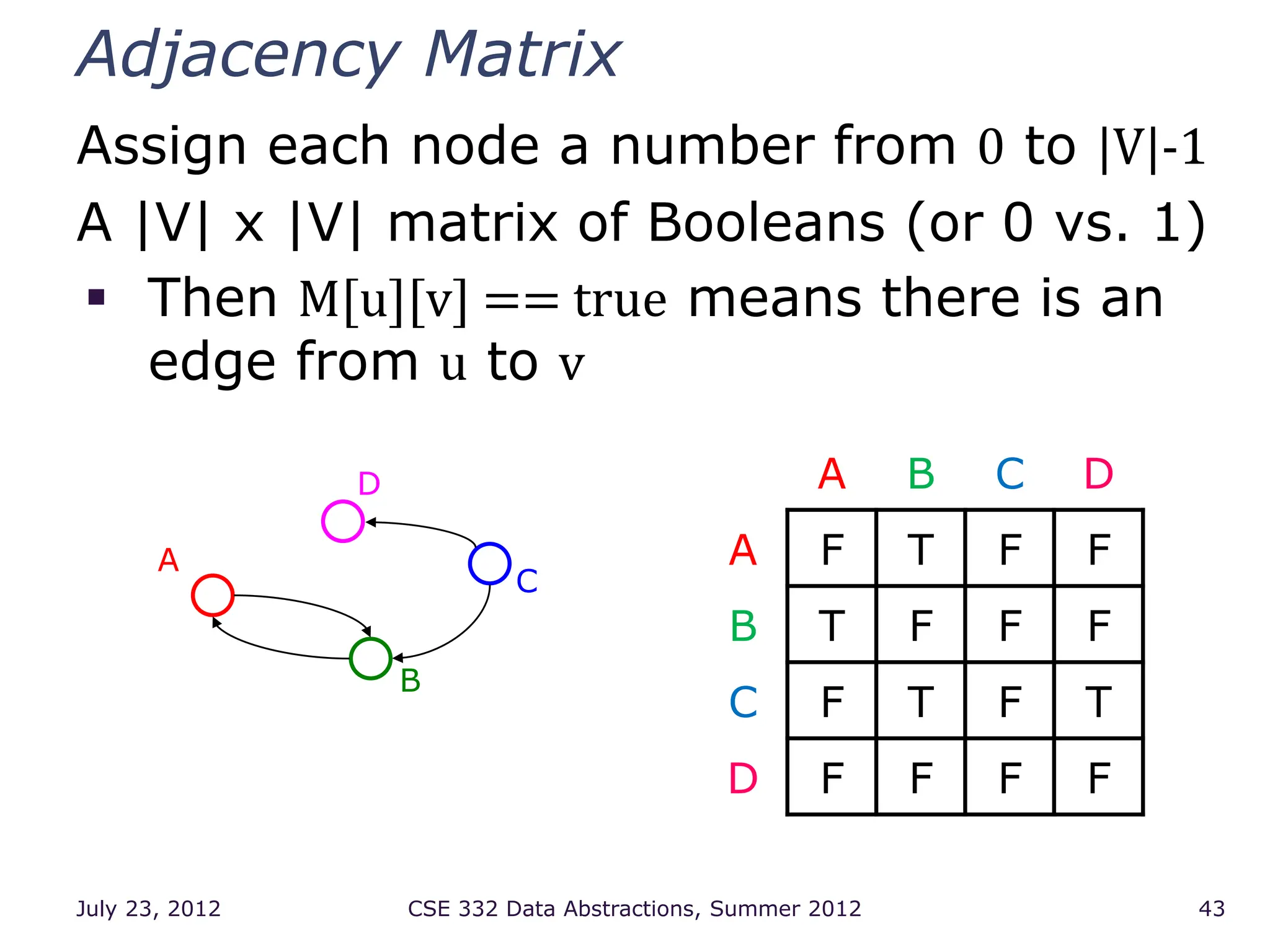 Adjacency Matrix

Assign each node a number from 0 to |V|-1

A |V| x |V| matrix of Booleans (or 0 vs. 1)

▪ Then M[u][v] == true means there is an edge from u to v

D
A
C
B

| | A | B | C | D |
|---|---|---|---|---|
| A | F | T | F | F |
| B | T | F | F | F |
| C | F | T | F | T |
| D | F | F | F | F |

July 23, 2012 CSE 332 Data Abstractions, Summer 2012 43